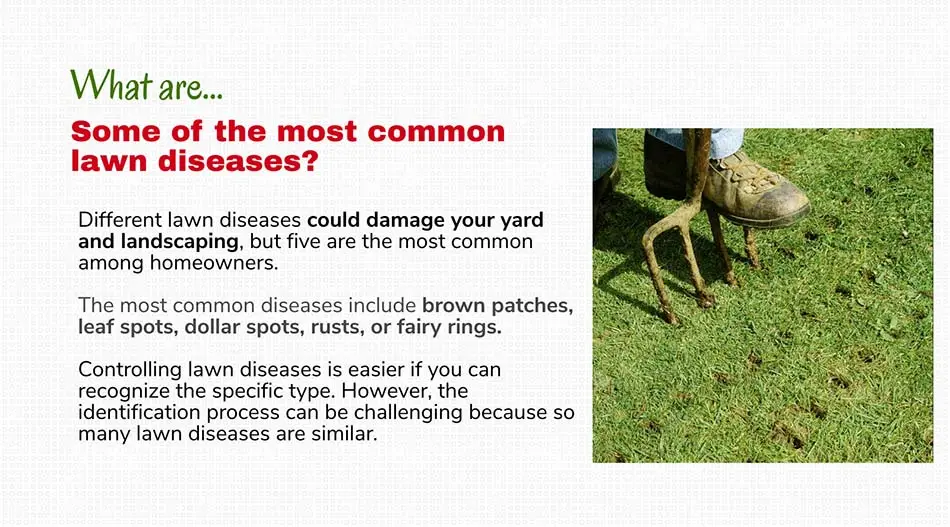 What are...

Some of the most common lawn diseases?

Different lawn diseases could damage your yard and landscaping, but five are the most common among homeowners.

The most common diseases include brown patches, leaf spots, dollar spots, rusts, or fairy rings.

Controlling lawn diseases is easier if you can recognize the specific type. However, the identification process can be challenging because so many lawn diseases are similar.